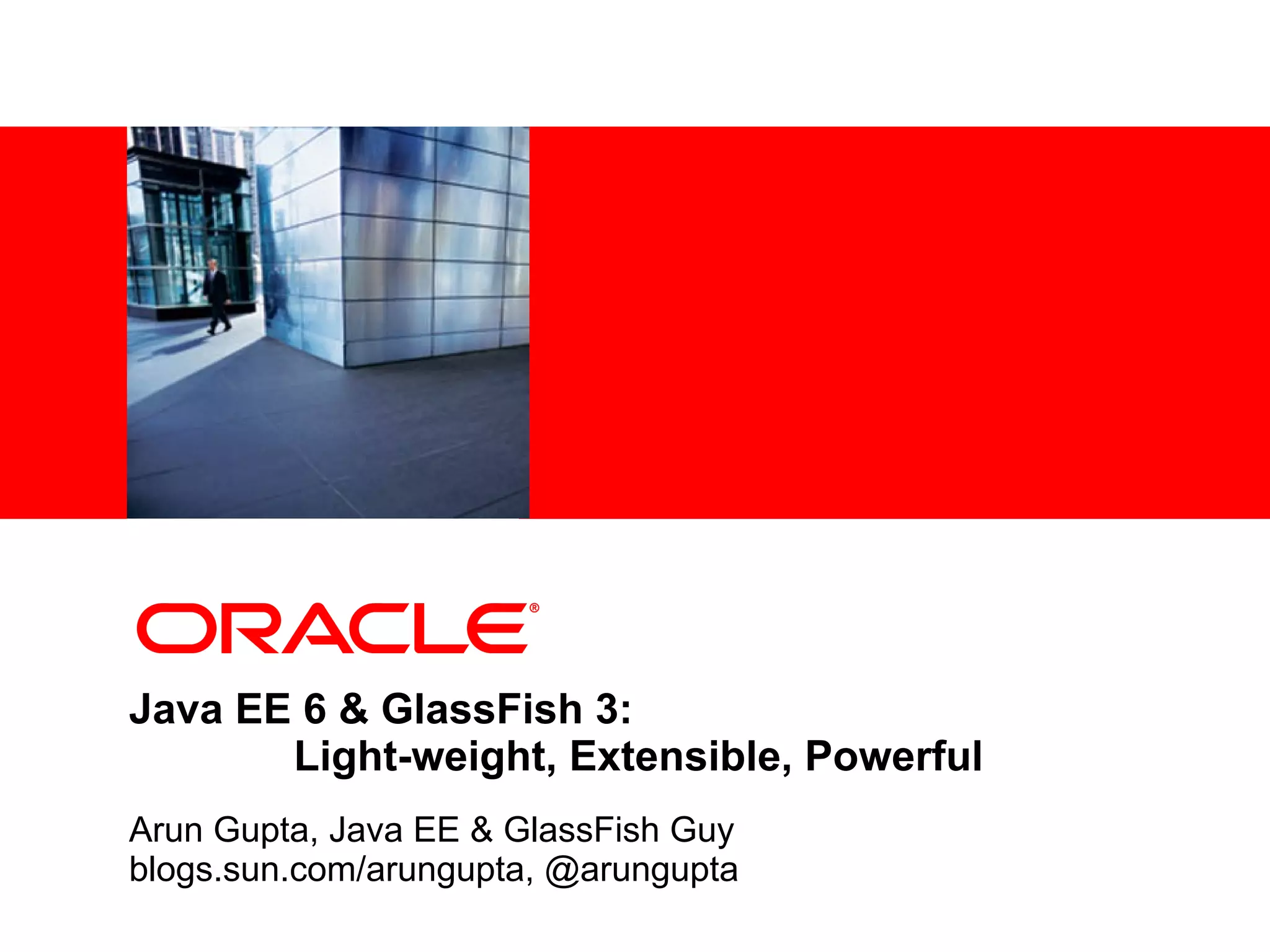 ORACLE®

Java EE 6 & GlassFish 3:
Light-weight, Extensible, Powerful

Arun Gupta, Java EE & GlassFish Guy
blogs.sun.com/arungupta, @arungupta